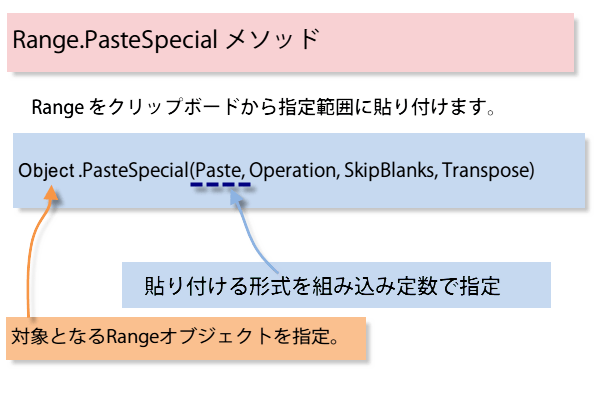 Range.PasteSpecial メソッド

Range をクリップボードから指定範囲に貼り付けます。

Object .PasteSpecial(Paste, Operation, SkipBlanks, Transpose)

貼り付ける形式を組み込み定数で指定

対象となるRangeオブジェクトを指定。